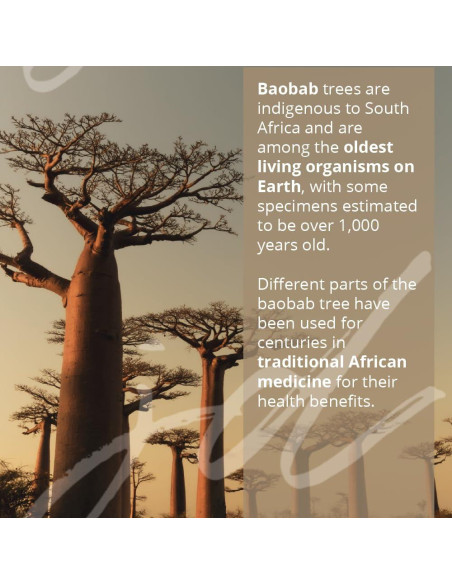 Baobab trees are indigenous to South Africa and are among the oldest living organisms on Earth, with some specimens estimated to be over 1,000 years old.

Different parts of the baobab tree have been used for centuries in traditional African medicine for their health benefits.